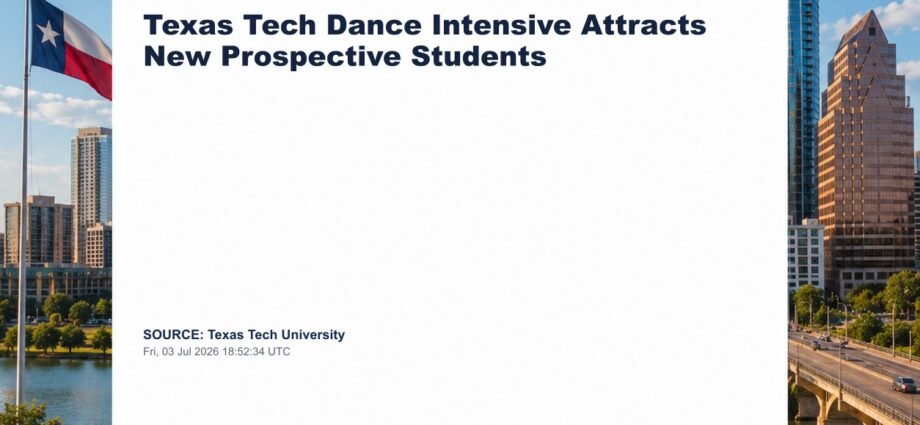 Texas Tech Dance Intensive Attracts New Prospective Students

SOURCE: Texas Tech University
Fri, 03 Jul 2026 18:52:34 UTC